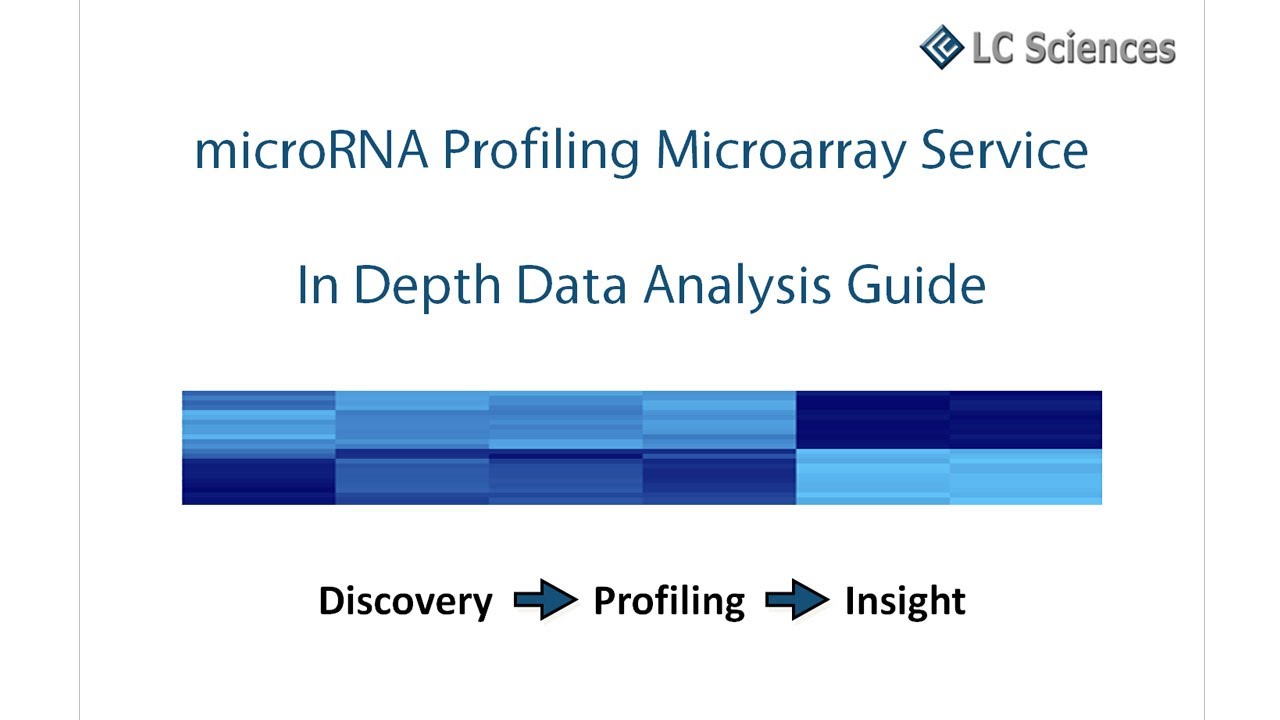 LC Sciences

microRNA Profiling Microarray Service

In Depth Data Analysis Guide

Discovery Profiling Insight